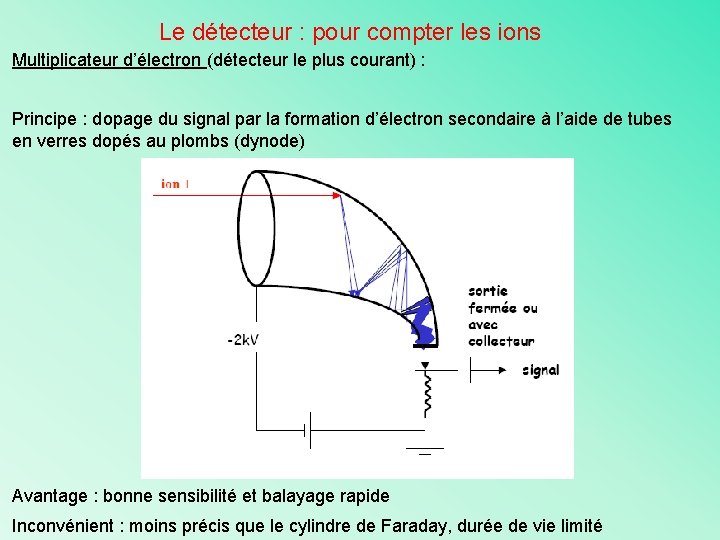 Le détecteur : pour compter les ions

Multiplicateur d'électron (détecteur le plus courant) :

Principe : dopage du signal par la formation d'électron secondaire à l'aide de tubes en verres dopés au plombs (dynode)

ion +

-2kV

sortie fermée ou avec collecteur

signal

Avantage : bonne sensibilité et balayage rapide

Inconvénient : moins précis que le cylindre de Faraday, durée de vie limité